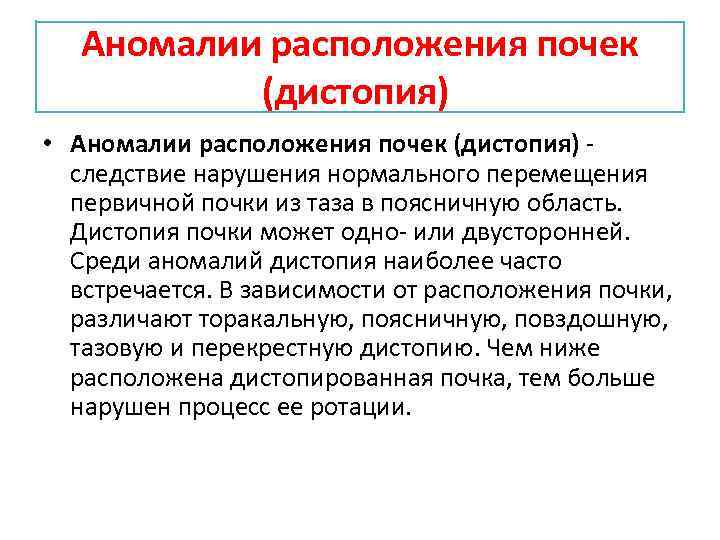 Аномалии расположения почек (дистопия)

• Аномалии расположения почек (дистопия) - следствие нарушения нормального перемещения первичной почки из таза в поясничную область. Дистопия почки может одно- или двусторонней. Среди аномалий дистопия наиболее часто встречается. В зависимости от расположения почки, различают торакальную, поясничную, повздошную, тазовую и перекрестную дистопию. Чем ниже расположена дистопированная почка, тем больше нарушен процесс ее ротации.